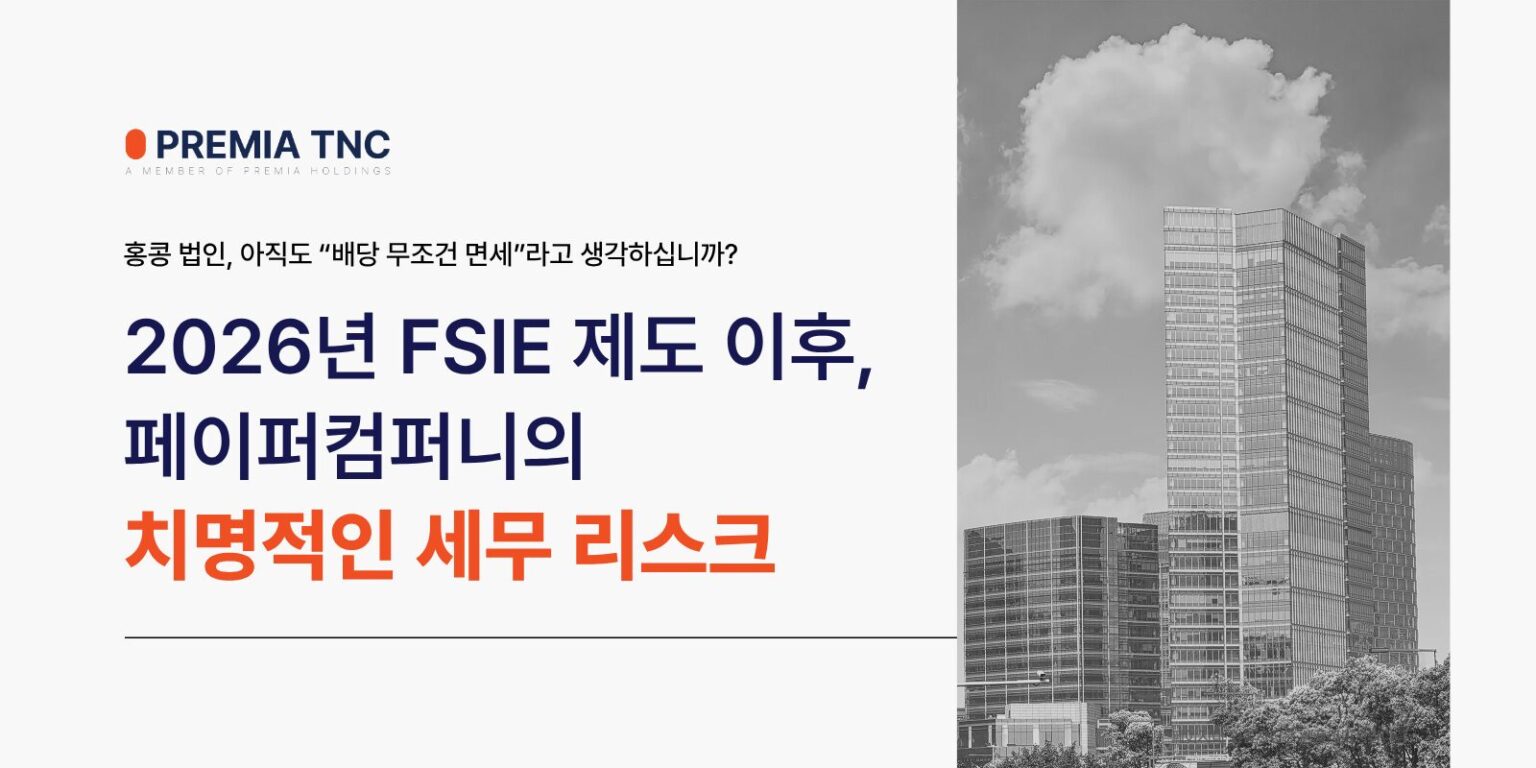 PREMIA TNC
A MEMBER OF PREMIA HOLDINGS

홍콩 법인, 아직도 “배당 무조건 면세”라고 생각하십니까?

2026년 FSIE 제도 이후, 페이퍼컴퍼니의 치명적인 세무 리스크